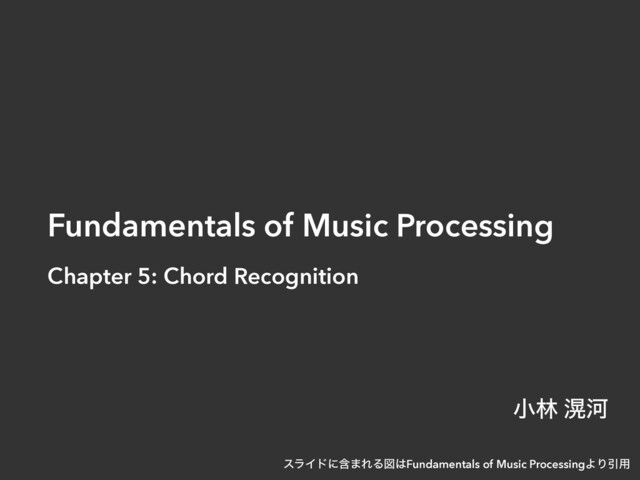 Fundamentals of Music Processing

Chapter 5: Chord Recognition

小林 滉河

スライドに含まれる図はFundamentals of Music Processingより引用